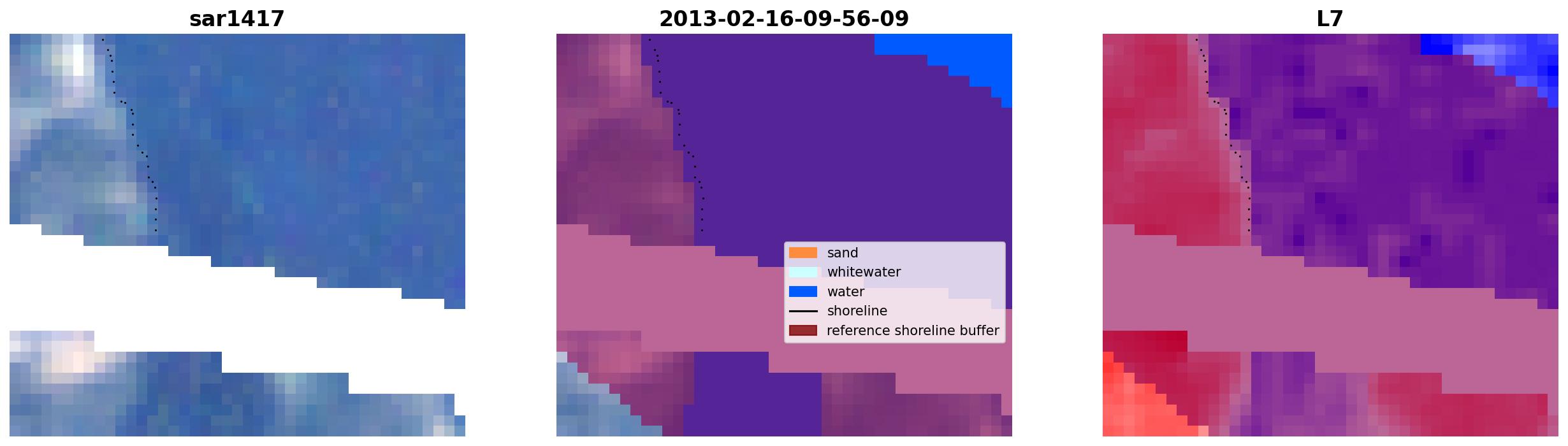 sar1417

2013-02-16-09-56-09

sand
whitewater
water
shoreline
reference shoreline buffer

L7